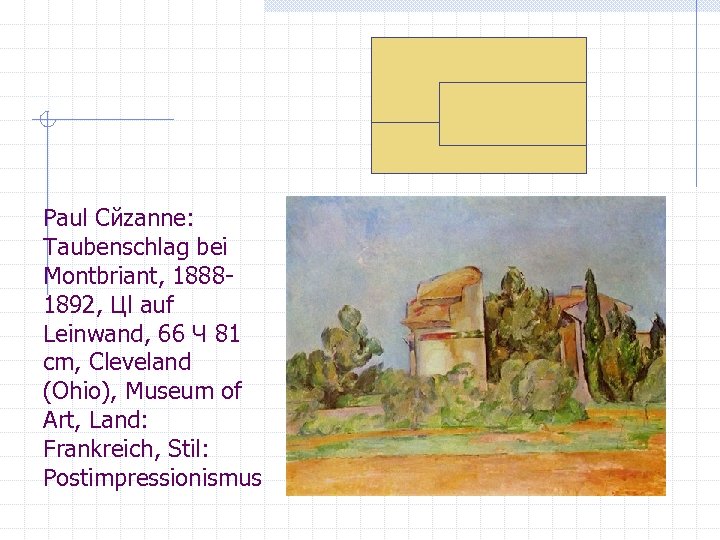 Paul Сйzanne: Taubenschlag bei Montbriant, 1888-1892, Цl auf Leinwand, 66 Ч 81 cm, Cleveland (Ohio), Museum of Art, Land: Frankreich, Stil: Postimpressionismus